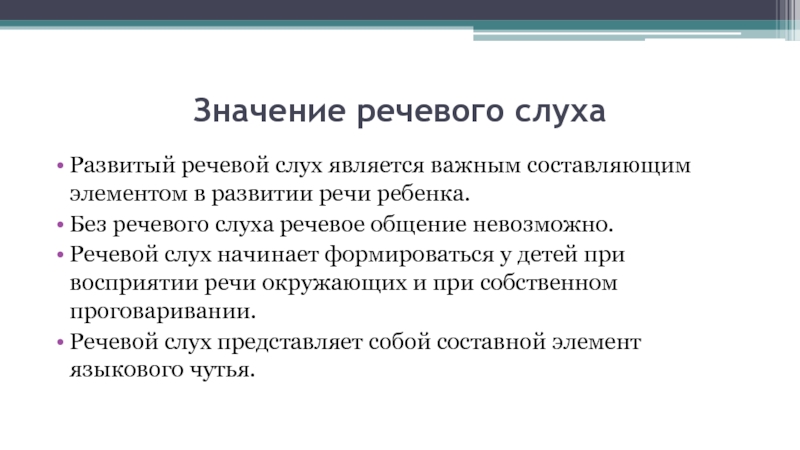 Значение речевого слуха

• Развитый речевой слух является важным составляющим элементом в развитии речи ребенка.
• Без речевого слуха речевое общение невозможно.
• Речевой слух начинает формироваться у детей при восприятии речи окружающих и при собственном проговаривании.
• Речевой слух представляет собой составной элемент языкового чутья.